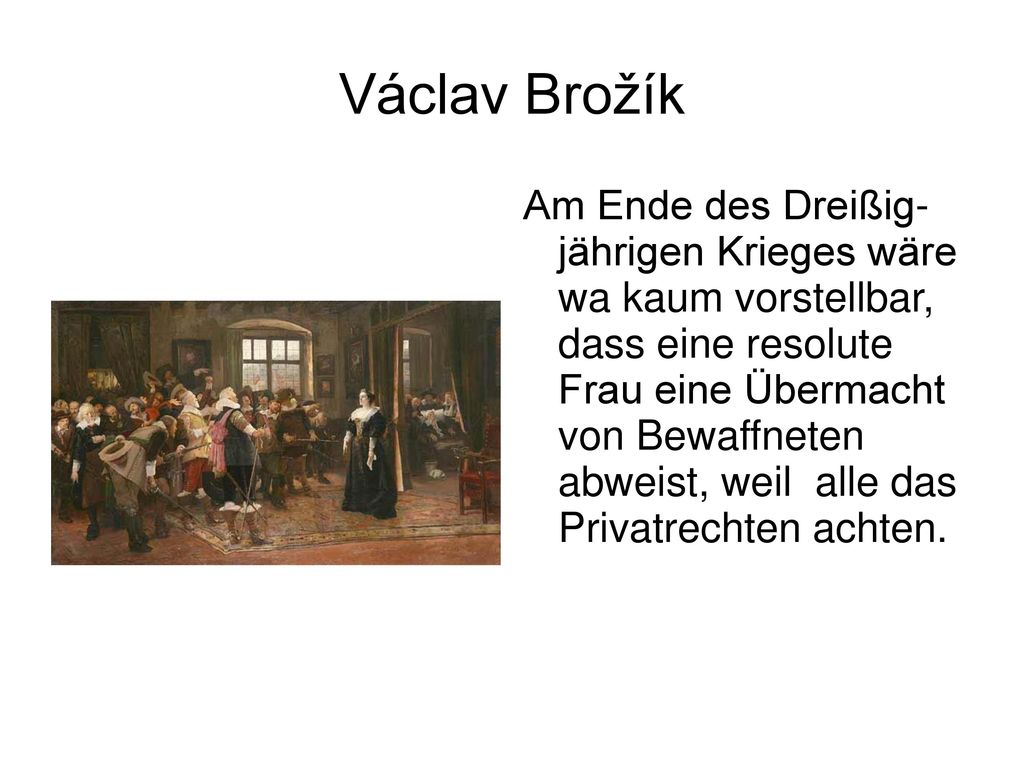 Václav Brožík

Am Ende des Dreißigjährigen Krieges wäre wa kaum vorstellbar, dass eine resolute Frau eine Übermacht von Bewaffneten abweist, weil alle das Privatrechten achten.